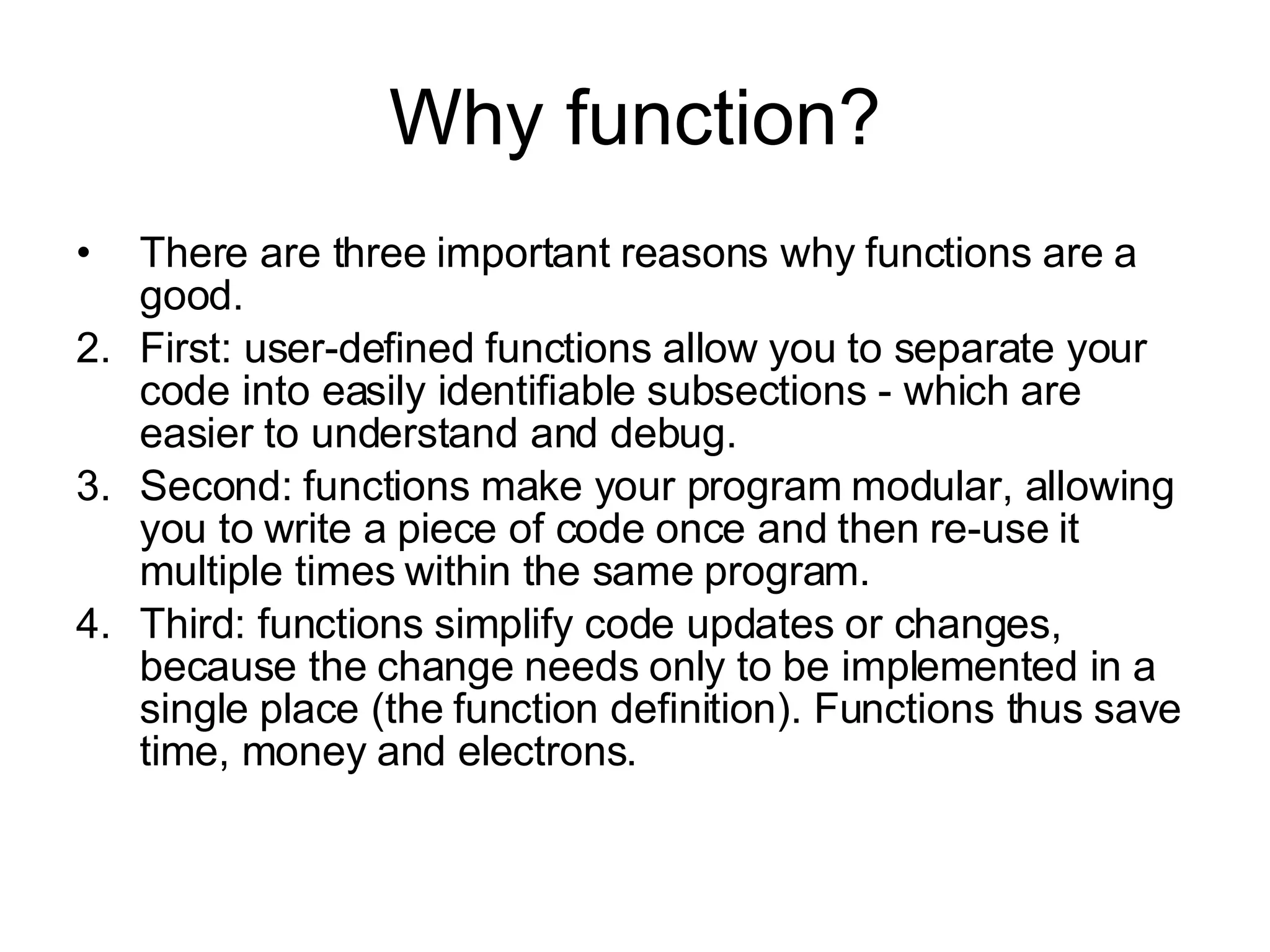 Why function?

• There are three important reasons why functions are a good.
2. First: user-defined functions allow you to separate your code into easily identifiable subsections - which are easier to understand and debug.
3. Second: functions make your program modular, allowing you to write a piece of code once and then re-use it multiple times within the same program.
4. Third: functions simplify code updates or changes, because the change needs only to be implemented in a single place (the function definition). Functions thus save time, money and electrons.